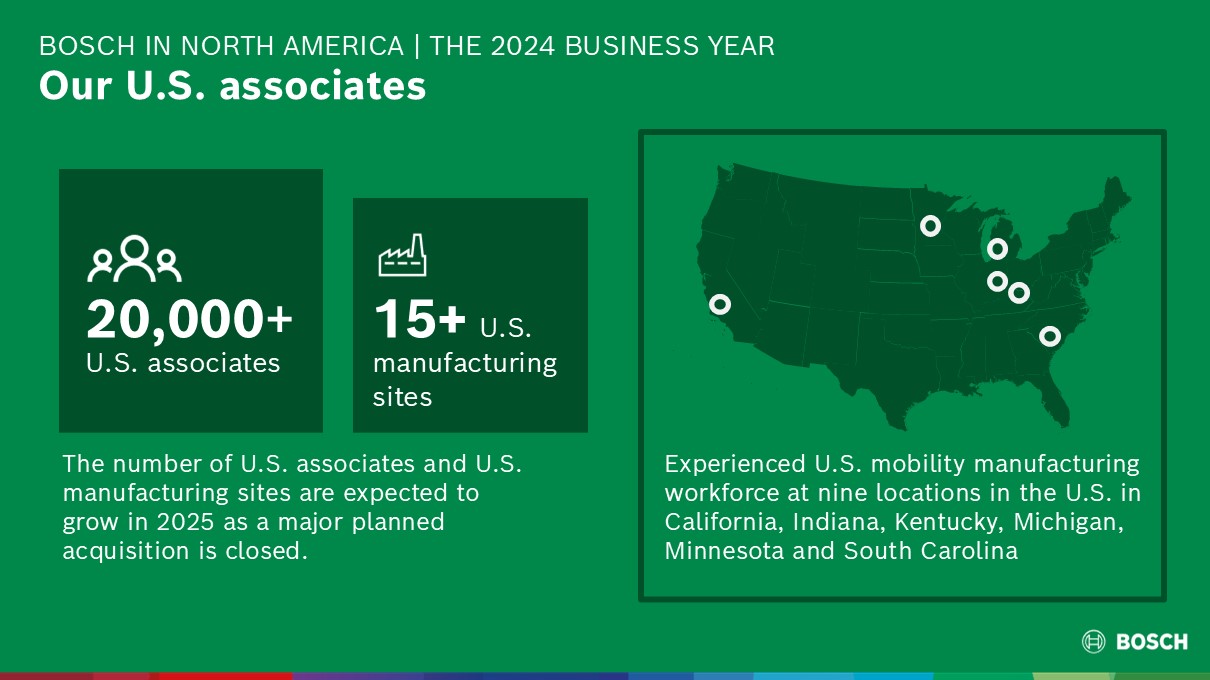 BOSCH IN NORTH AMERICA | THE 2024 BUSINESS YEAR
Our U.S. associates

20,000+
U.S. associates

15+ U.S. manufacturing sites

The number of U.S. associates and U.S. manufacturing sites are expected to grow in 2025 as a major planned acquisition is closed.

Experienced U.S. mobility manufacturing workforce at nine locations in the U.S. in California, Indiana, Kentucky, Michigan, Minnesota and South Carolina

BOSCH